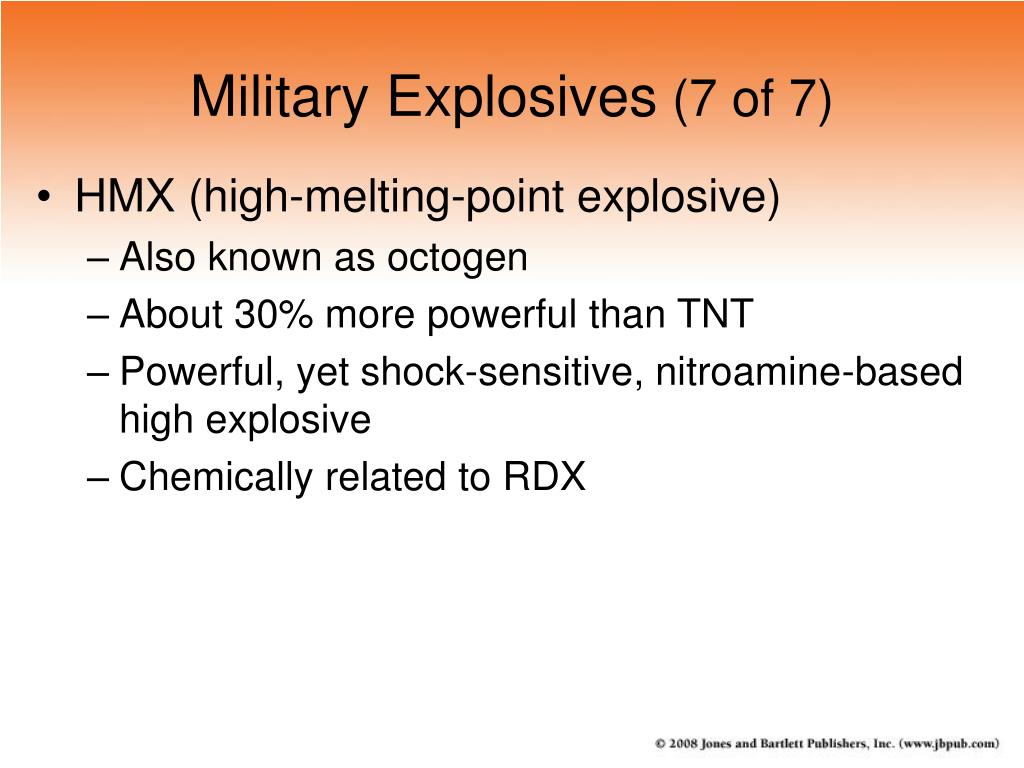 Military Explosives (7 of 7)

• HMX (high-melting-point explosive)
– Also known as octogen
– About 30% more powerful than TNT
– Powerful, yet shock-sensitive, nitroamine-based high explosive
– Chemically related to RDX

© 2008 Jones and Bartlett Publishers, Inc. (www.jbpub.com)